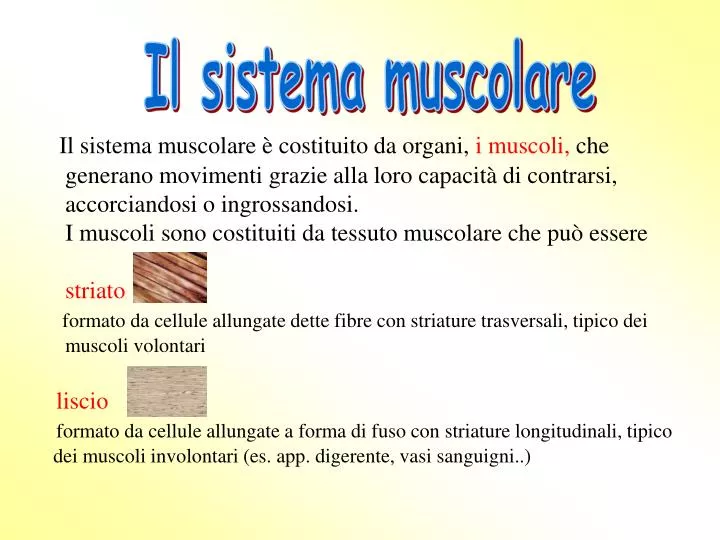 Il sistema muscolare

Il sistema muscolare è costituito da organi, i muscoli, che generano movimenti grazie alla loro capacità di contrarsi, accorciandosi o ingrossandosi.
I muscoli sono costituiti da tessuto muscolare che può essere

striato

formato da cellule allungate dette fibre con striature trasversali, tipico dei muscoli volontari

liscio

formato da cellule allungate a forma di fuso con striature longitudinali, tipico dei muscoli involontari (es. app. digerente, vasi sanguigni..)